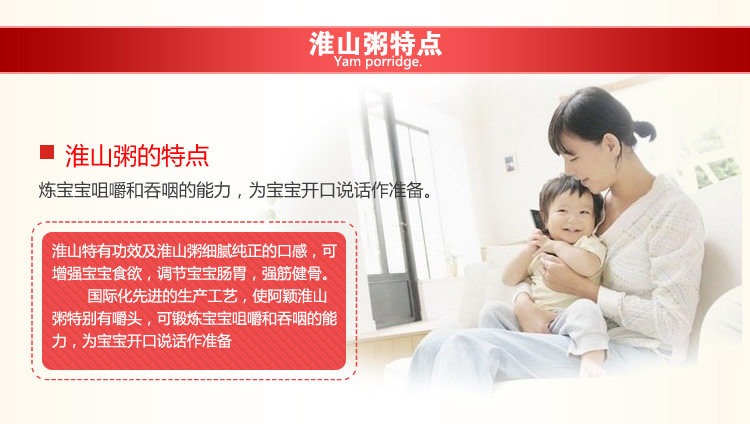 淮山粥特点
Yam porridge.

淮山粥的特点
炼宝宝咀嚼和吞咽的能力，为宝宝开口说话作准备。

淮山特有功效及淮山粥细腻纯正的口感，可增强宝宝食欲，调节宝宝肠胃，强筋健骨。

国际化先进的生产工艺，使阿颖淮山粥特别有嚼头，可锻炼宝宝咀嚼和吞咽的能力，为宝宝开口说话作准备